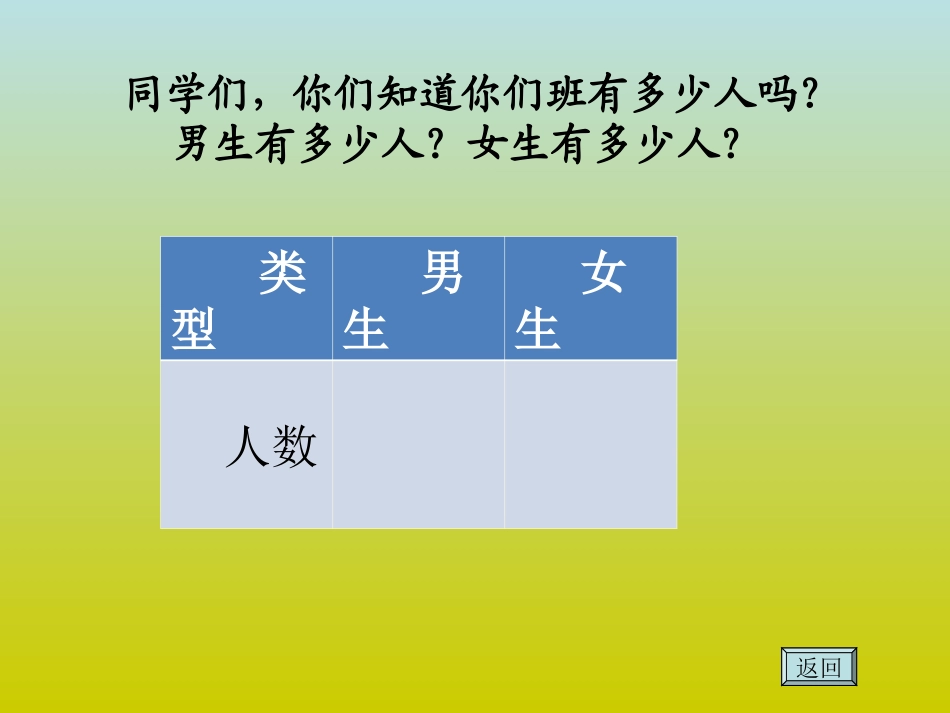 同学们，你们知道你们班有多少人吗？男生有多少人？女生有多少人？

| 类型 | 男生 | 女生 |
|---|---|---|
| 人数 | | |

返回